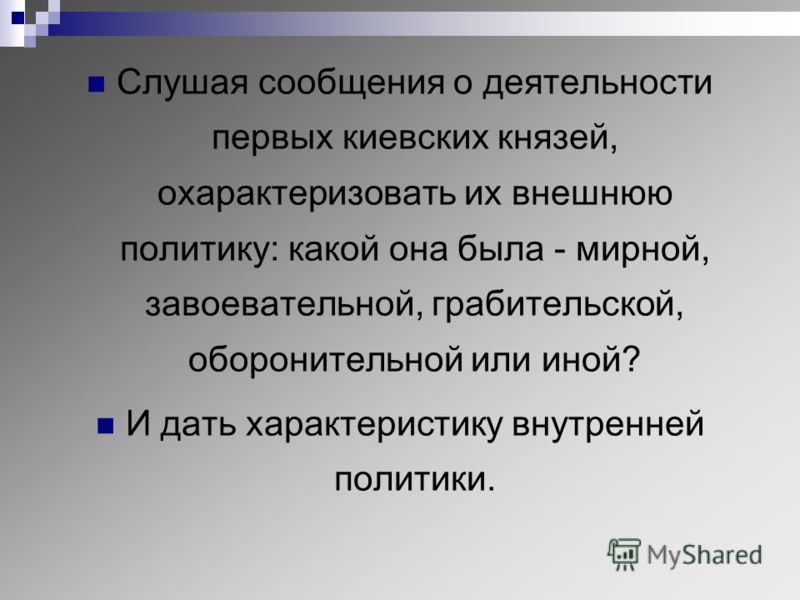 Слушая сообщения о деятельности первых киевских князей, охарактеризовать их внешнюю политику: какой она была - мирной, завоевательной, грабительской, оборонительной или иной?

И дать характеристику внутренней политики.

MyShared